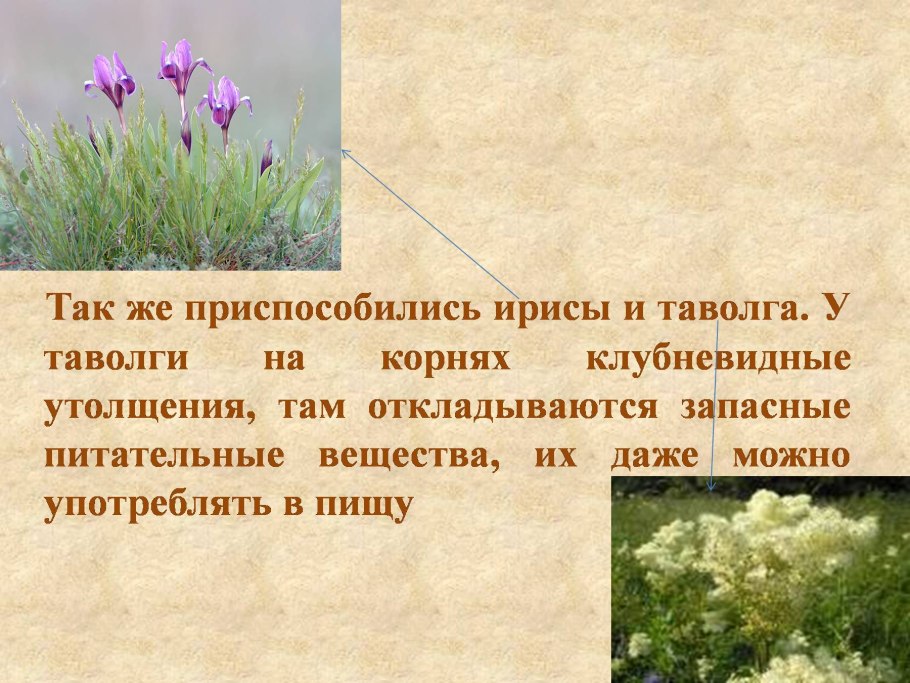 Так же приспособились ирисы и таволга. У таволги на корнях клубневидные утолщения, там откладываются запасные питательные вещества, их даже можно употреблять в пищу